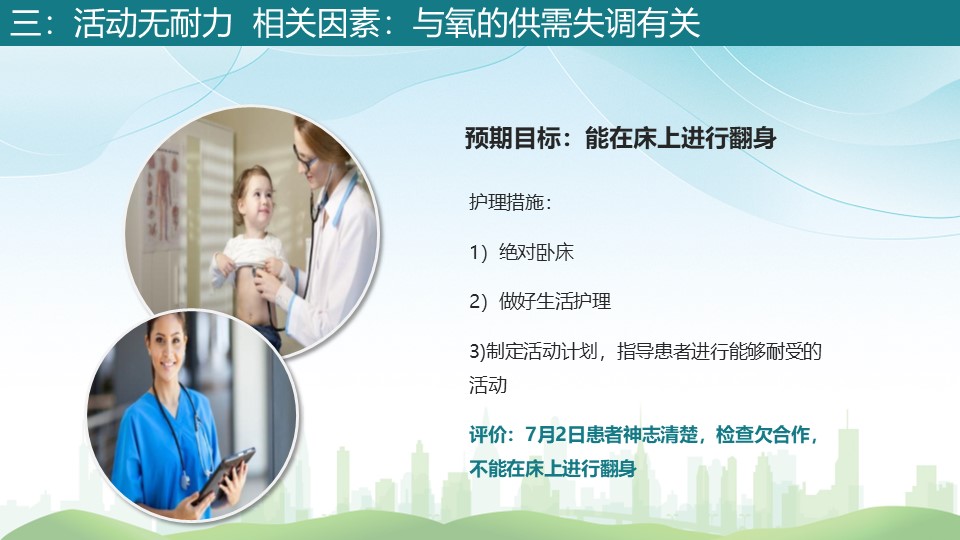 三：活动无耐力 相关因素：与氧的供需失调有关

预期目标：能在床上进行翻身

护理措施：

1）绝对卧床

2）做好生活护理

3)制定活动计划，指导患者进行能够耐受的活动

评价：7月2日患者神志清楚，检查欠合作，不能在床上进行翻身